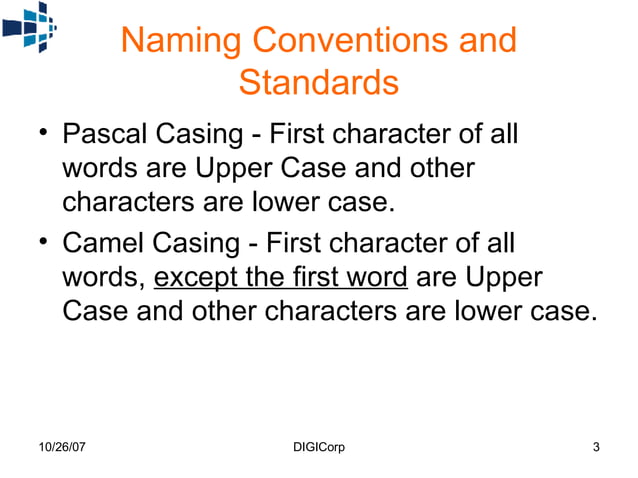 Naming Conventions and Standards

• Pascal Casing - First character of all words are Upper Case and other characters are lower case.

• Camel Casing - First character of all words, except the first word are Upper Case and other characters are lower case.

10/26/07

DIGICorp

3